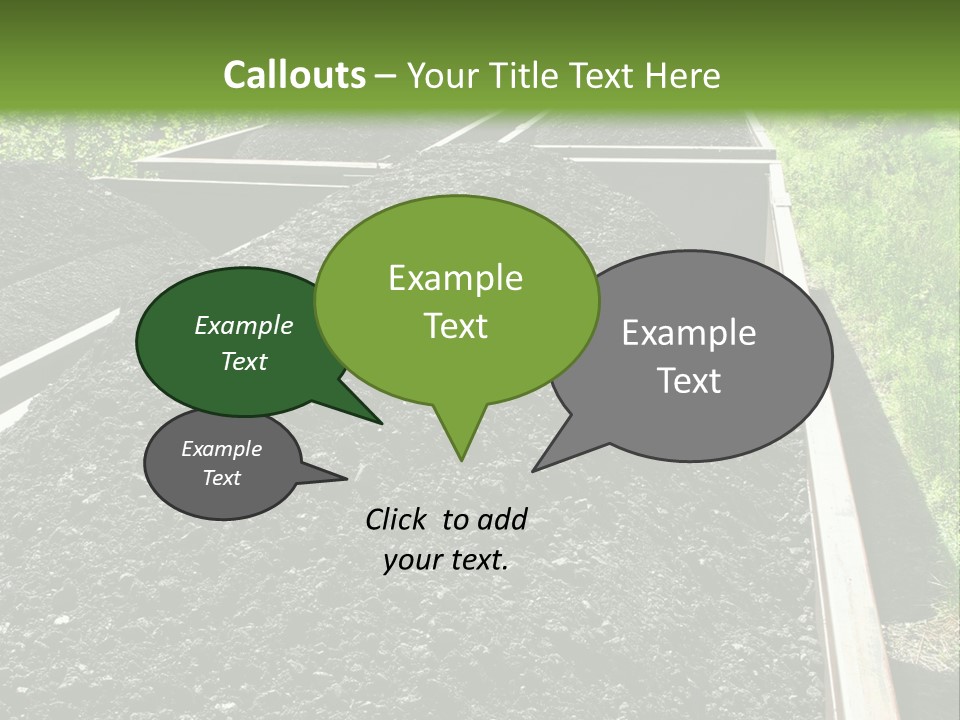 Callouts – Your Title Text Here

Example Text

Example Text

Example Text

Example Text

Click to add your text.